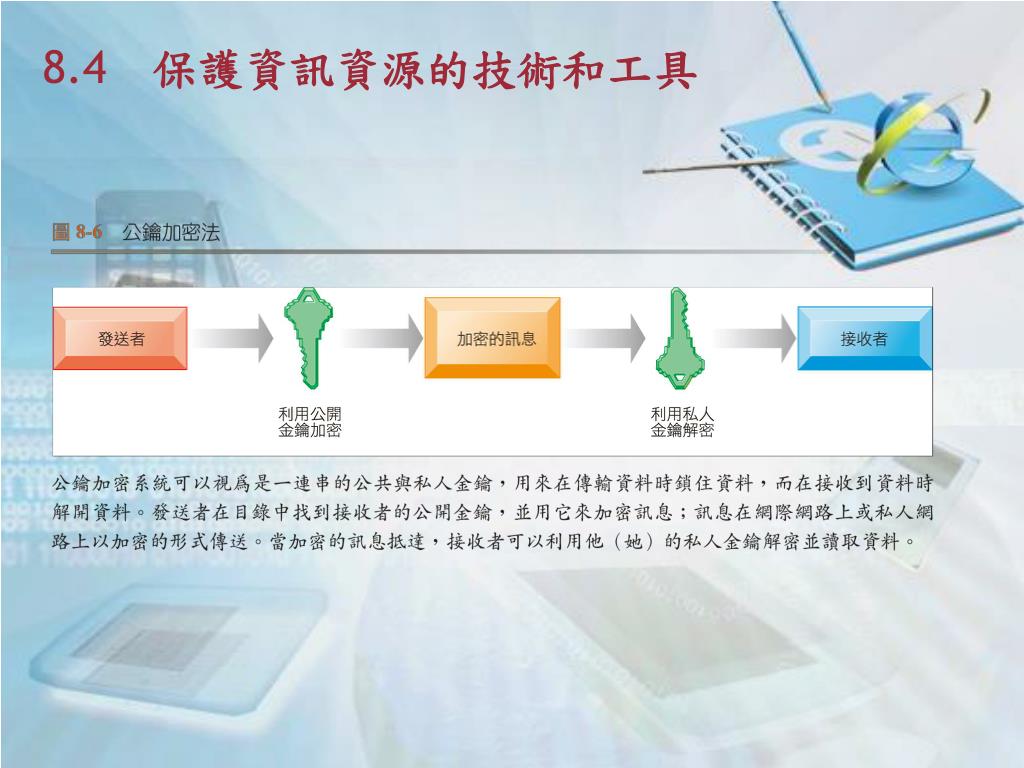 8.4 保護資訊資源的技術和工具

圖 8-6 公鑰加密法

發送者

利用公開金鑰加密

加密的訊息

利用私人金鑰解密

接收者

公鑰加密系統可以視爲是一連串的公共與私人金鑰，用來在傳輸資料時鎖住資料，而在接收到資料時解開資料。發送者在目錄中找到接收者的公開金鑰，並用它來加密訊息；訊息在網際網路上或私人網路上以加密的形式傳送。當加密的訊息抵達，接收者可以利用他（她）的私人金鑰解密並讀取資料。